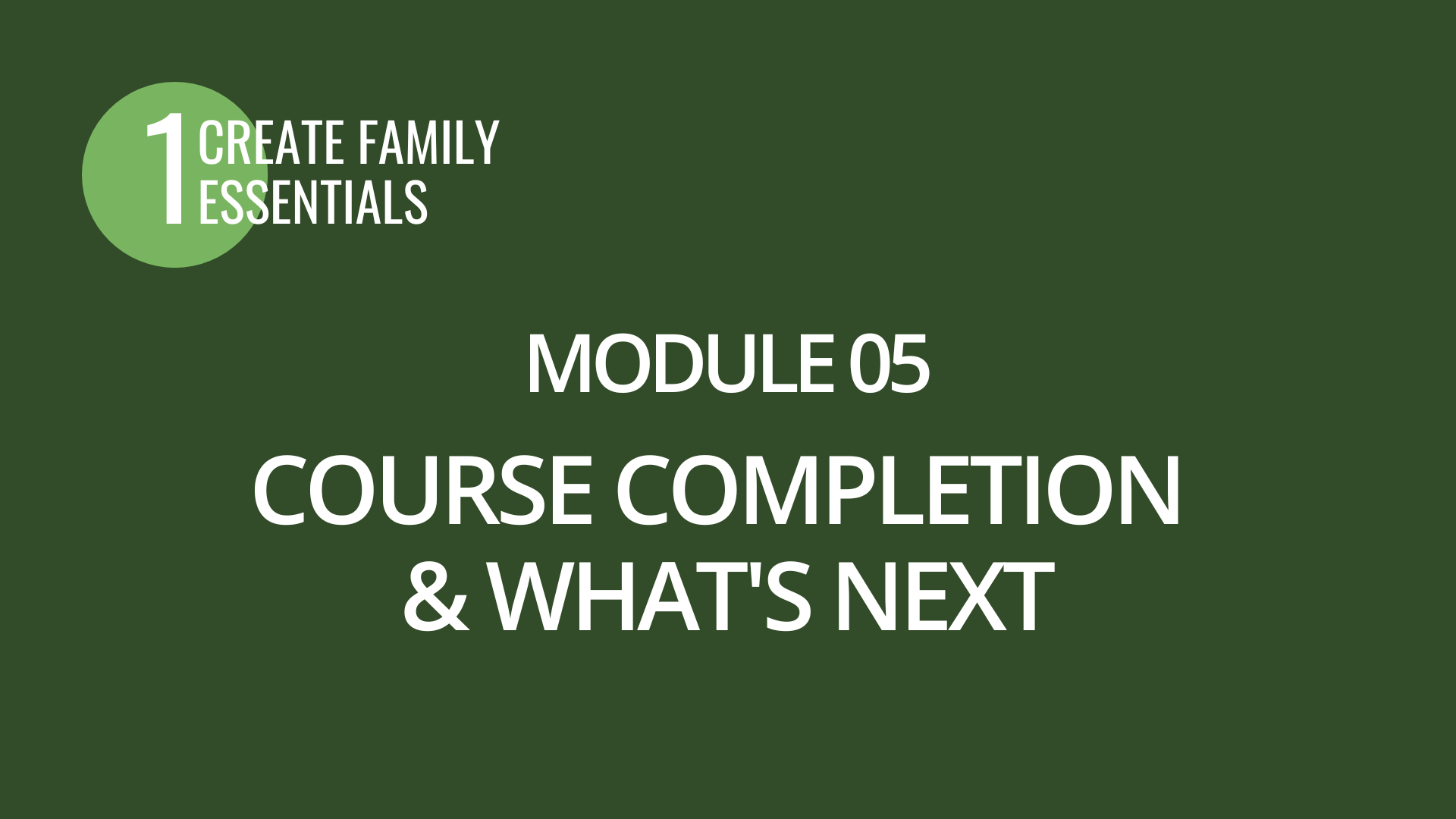 1 CREATE FAMILY ESSENTIALS

MODULE 05

COURSE COMPLETION & WHAT'S NEXT